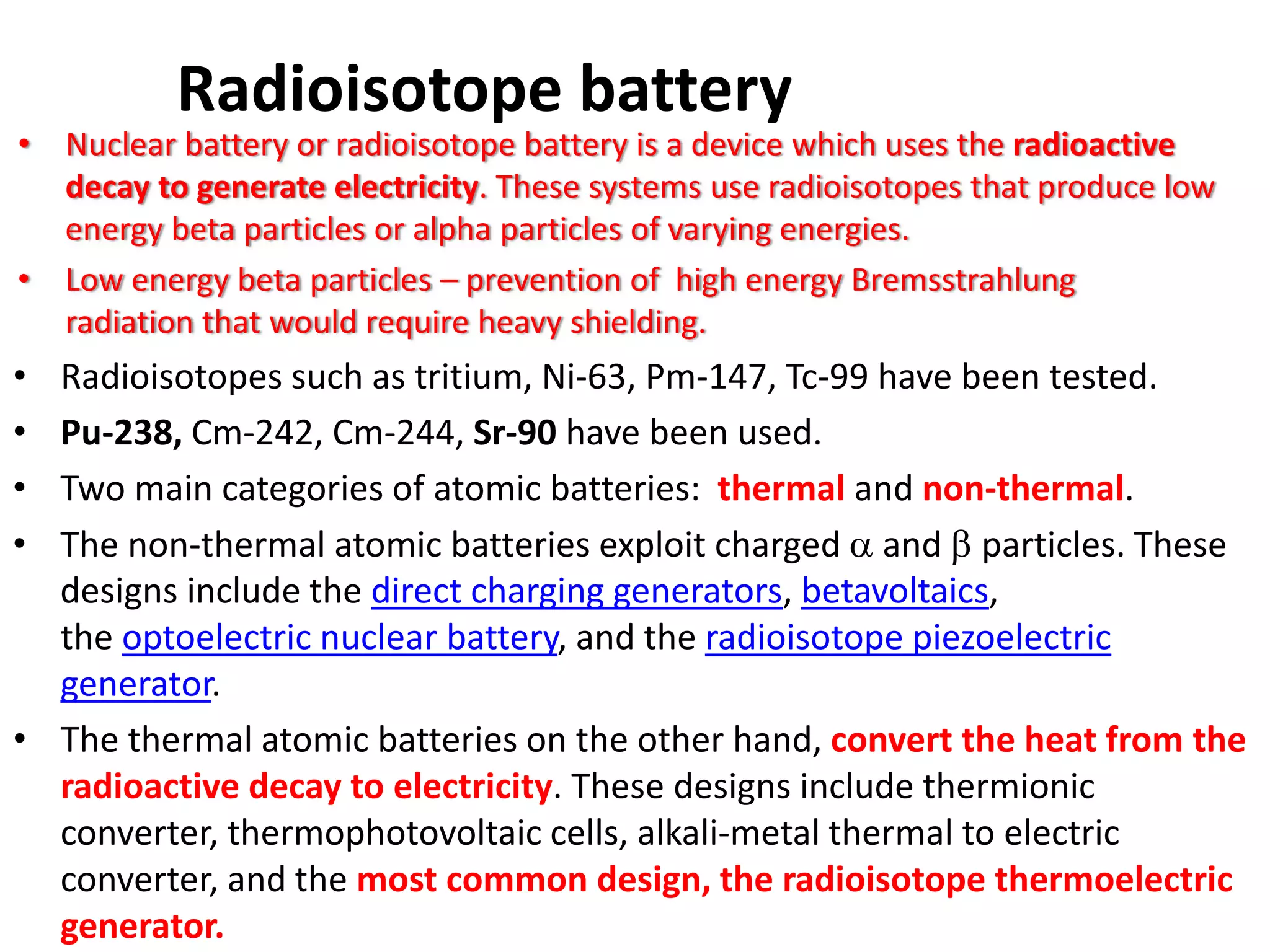 Radioisotope battery

• Nuclear battery or radioisotope battery is a device which uses the radioactive decay to generate electricity. These systems use radioisotopes that produce low energy beta particles or alpha particles of varying energies.

• Low energy beta particles – prevention of high energy Bremsstrahlung radiation that would require heavy shielding.

• Radioisotopes such as tritium, Ni-63, Pm-147, Tc-99 have been tested.

• Pu-238, Cm-242, Cm-244, Sr-90 have been used.

• Two main categories of atomic batteries: thermal and non-thermal.

• The non-thermal atomic batteries exploit charged $\alpha$ and $\beta$ particles. These designs include the direct charging generators, betavoltaics, the optoelectric nuclear battery, and the radioisotope piezoelectric generator.

• The thermal atomic batteries on the other hand, convert the heat from the radioactive decay to electricity. These designs include thermionic converter, thermophotovoltaic cells, alkali-metal thermal to electric converter, and the most common design, the radioisotope thermoelectric generator.